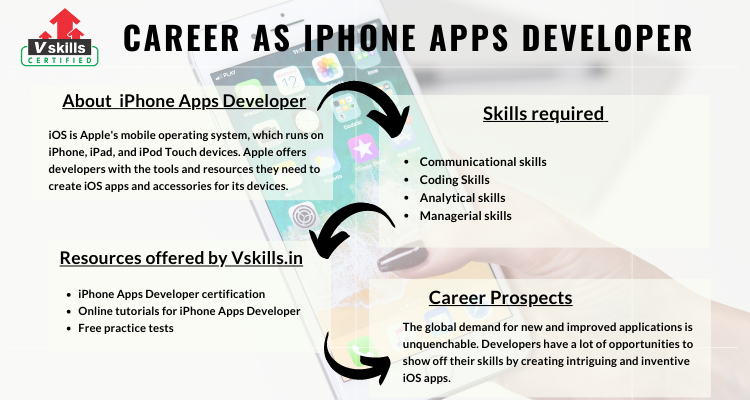 V skills CERTIFIED

CAREER AS IPHONE APPS DEVELOPER

About iPhone Apps Developer

iOS is Apple's mobile operating system, which runs on iPhone, iPad, and iPod Touch devices. Apple offers developers with the tools and resources they need to create iOS apps and accessories for its devices.

Skills required

- Communicational skills
- Coding Skills
- Analytical skills
- Managerial skills

Resources offered by Vskills.in

- iPhone Apps Developer certification
- Online tutorials for iPhone Apps Developer
- Free practice tests

Career Prospects

The global demand for new and improved applications is unquenchable. Developers have a lot of opportunities to show off their skills by creating intriguing and inventive iOS apps.